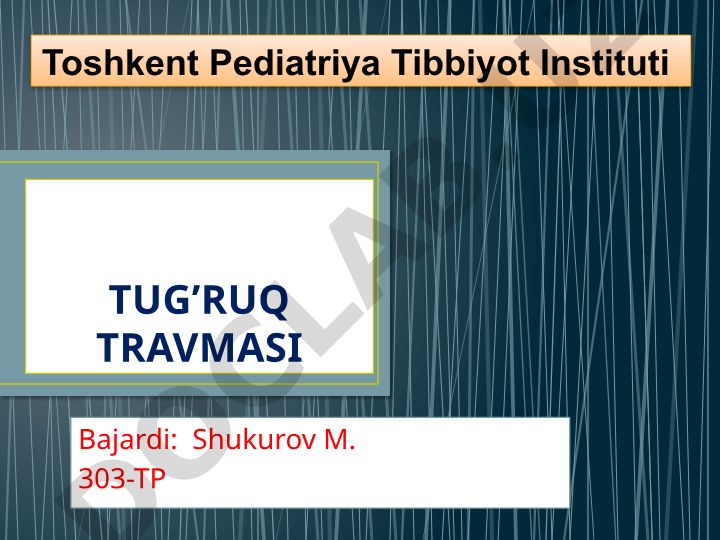 Toshkent Pediatriya Tibbiyot Instituti

TUG’RUQ TRAVMASI

Bajardi: Shukurov M.
303-TP

DOCLAB.UZ